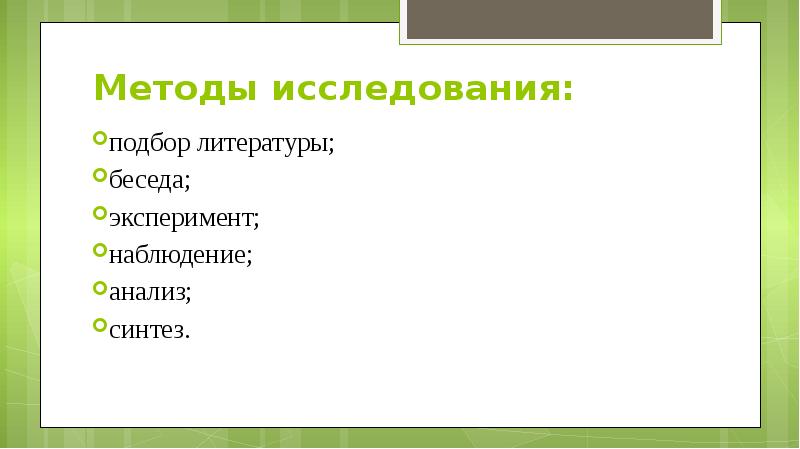 Методы исследования:

подбор литературы;
беседа;
эксперимент;
наблюдение;
анализ;
синтез.